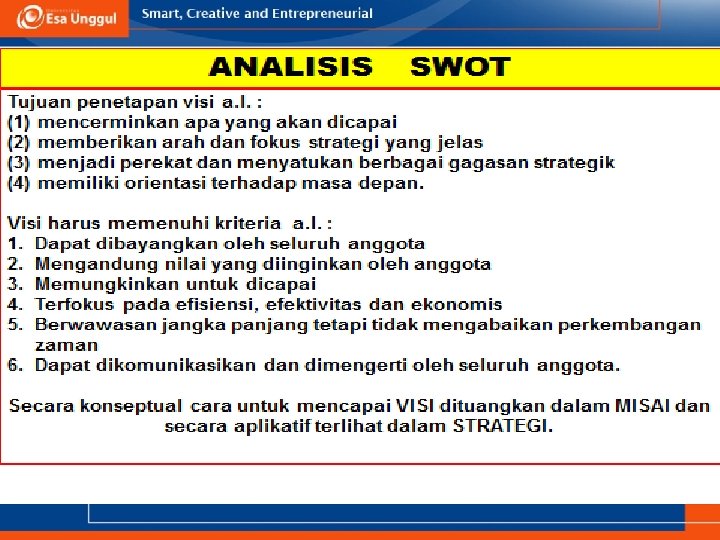 Esa Unggul

Smart, Creative and Entrepreneurial

ANALISIS SWOT

Tujuan penetapan visi a.l. :
(1) mencerminkan apa yang akan dicapai
(2) memberikan arah dan fokus strategi yang jelas
(3) menjadi perekat dan menyatukan berbagai gagasan strategik
(4) memiliki orientasi terhadap masa depan.

Visi harus memenuhi kriteria a.l. :
1. Dapat dibayangkan oleh seluruh anggota
2. Mengandung nilai yang diinginkan oleh anggota
3. Memungkinkan untuk dicapai
4. Terfokus pada efisiensi, efektivitas dan ekonomis
5. Berwawasan jangka panjang tetapi tidak mengabaikan perkembangan zaman
6. Dapat dikomunikasikan dan dimengerti oleh seluruh anggota.

Secara konseptual cara untuk mencapai VISI dituangkan dalam MISAI dan secara aplikatif terlihat dalam STRATEGI.